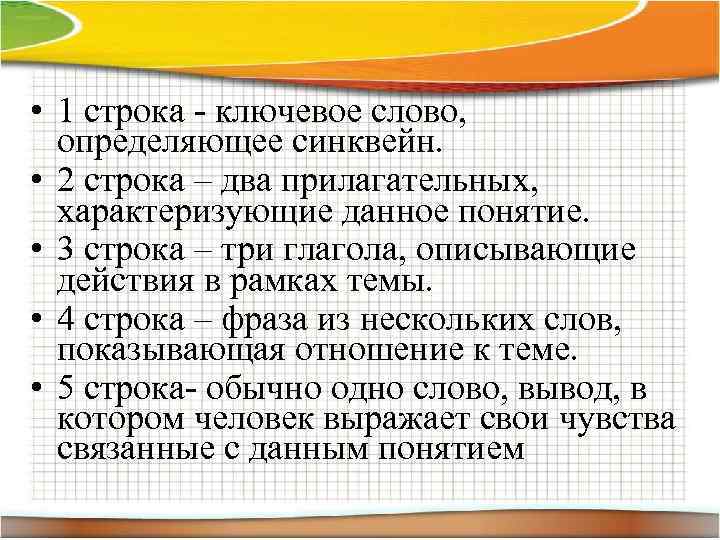 • 1 строка - ключевое слово, определяющее синквейн.
• 2 строка – два прилагательных, характеризующие данное понятие.
• 3 строка – три глагола, описывающие действия в рамках темы.
• 4 строка – фраза из нескольких слов, показывающая отношение к теме.
• 5 строка- обычно одно слово, вывод, в котором человек выражает свои чувства связанные с данным понятием